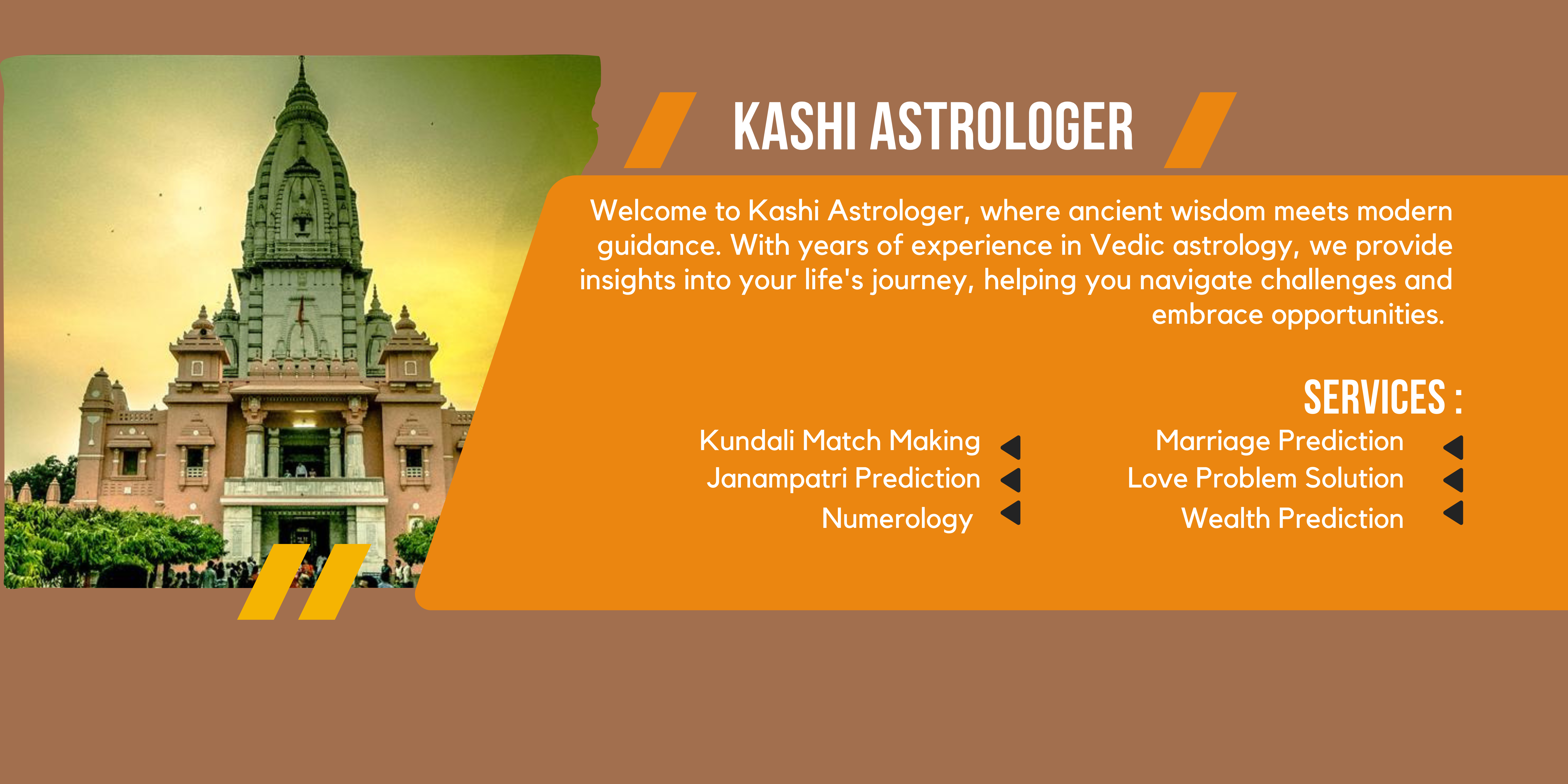 KASHI ASTROLOGER

Welcome to Kashi Astrologer, where ancient wisdom meets modern guidance. With years of experience in Vedic astrology, we provide insights into your life's journey, helping you navigate challenges and embrace opportunities.

SERVICES :

Kundali Match Making
Janampatri Prediction
Numerology

Marriage Prediction
Love Problem Solution
Wealth Prediction